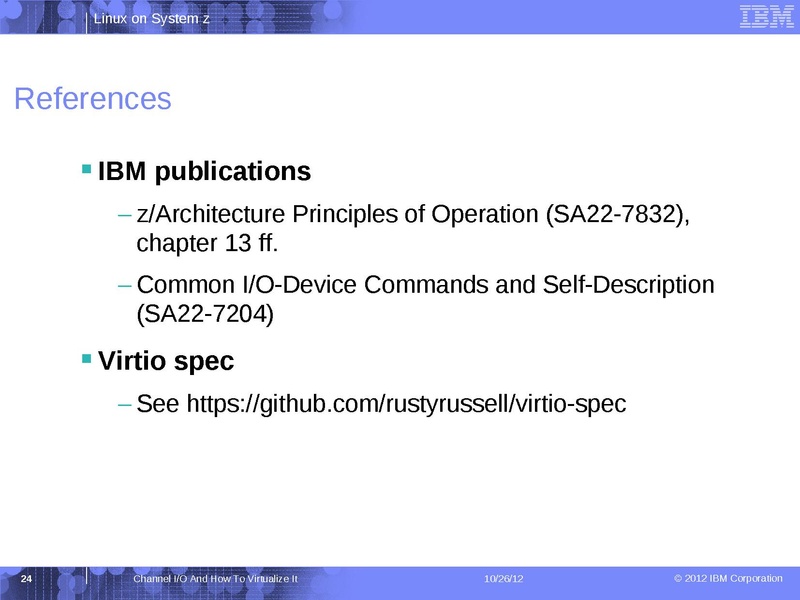 Linux on System z

IBM

References

▪ IBM publications

– z/Architecture Principles of Operation (SA22-7832), chapter 13 ff.

– Common I/O-Device Commands and Self-Description (SA22-7204)

▪ Virtio spec

– See https://github.com/rustyrussell/virtio-spec

24 Channel I/O And How To Virtualize It 10/26/12 © 2012 IBM Corporation